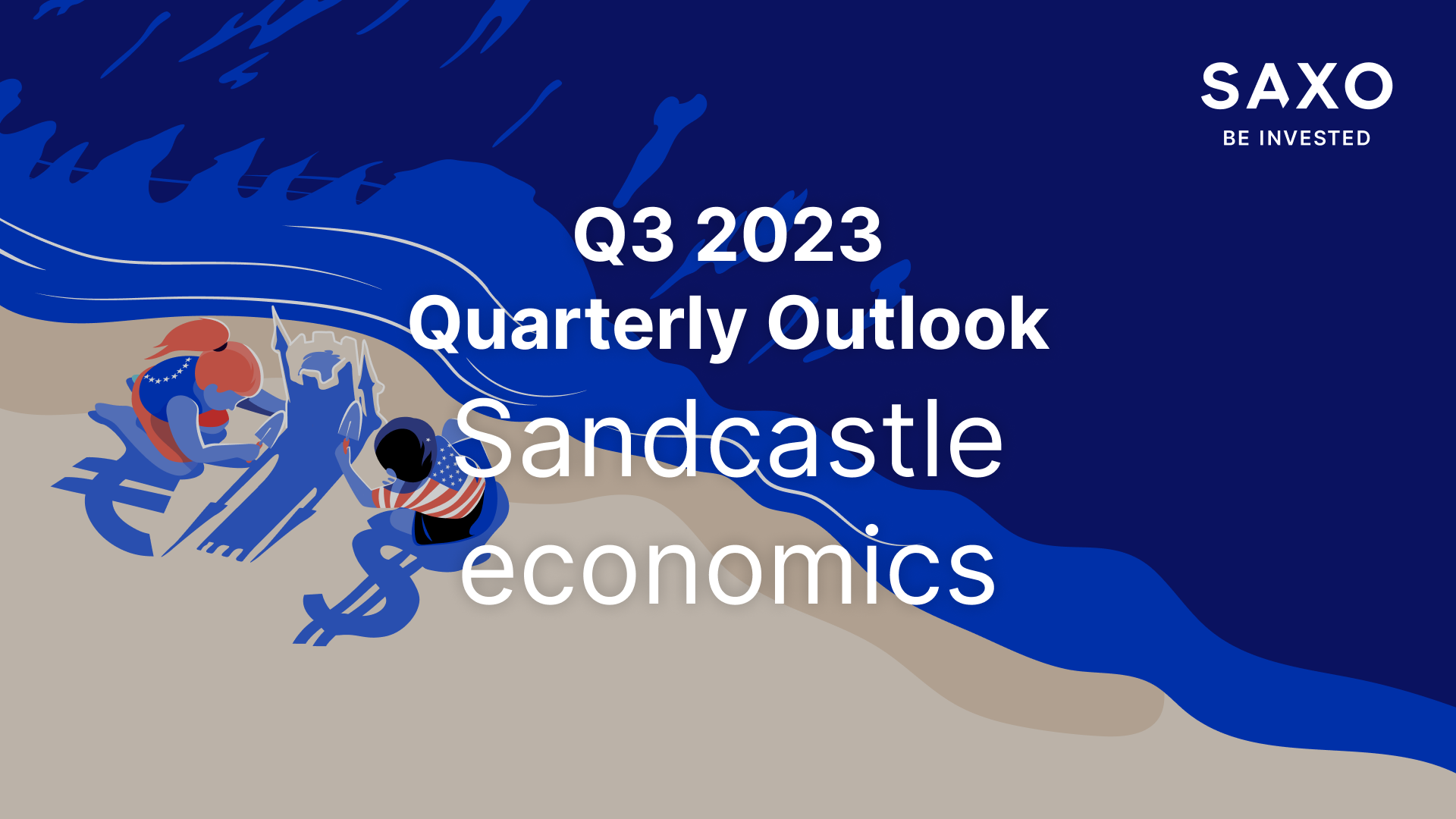 SAXO
BE INVESTED

Q3 2023
Quarterly Outlook

Sandcastle
economics